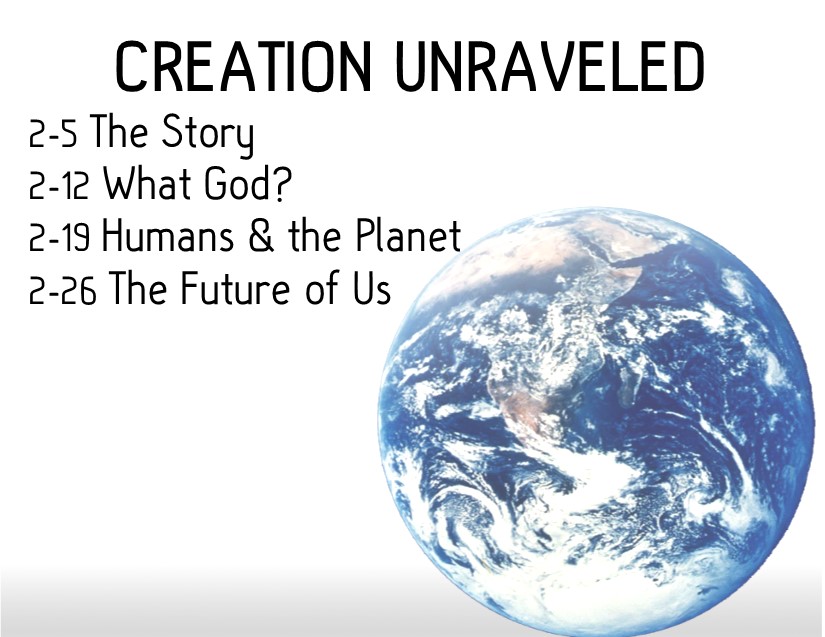 CREATION UNRAVELED

2-5 The Story
2-12 What God?
2-19 Humans & the Planet
2-26 The Future of Us